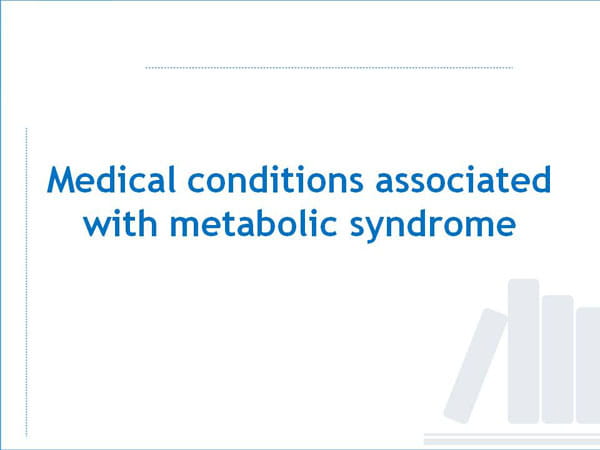 Medical conditions associated with metabolic syndrome